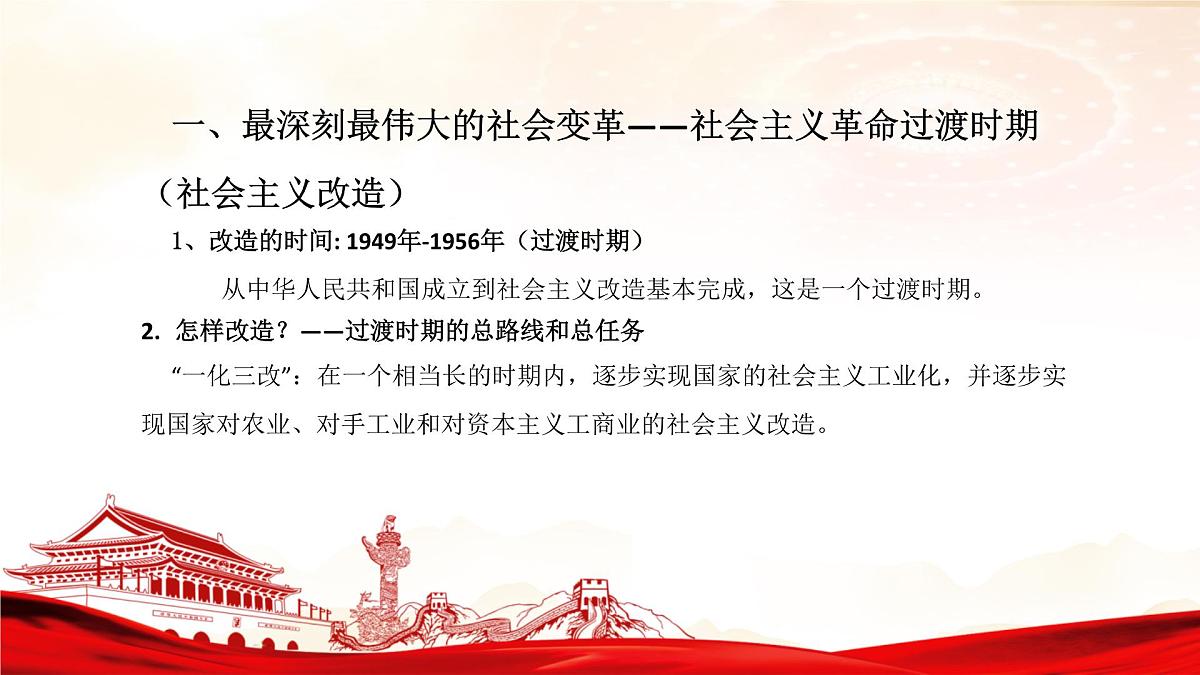 一、最深刻最伟大的社会变革——社会主义革命过渡时期（社会主义改造）

1、改造的时间: 1949年-1956年（过渡时期）

从中华人民共和国成立到社会主义改造基本完成，这是一个过渡时期。

2. 怎样改造？——过渡时期的总路线和总任务

“一化三改”：在一个相当长的时期内，逐步实现国家的社会主义工业化，并逐步实现国家对农业、对手工业和对资本主义工商业的社会主义改造。